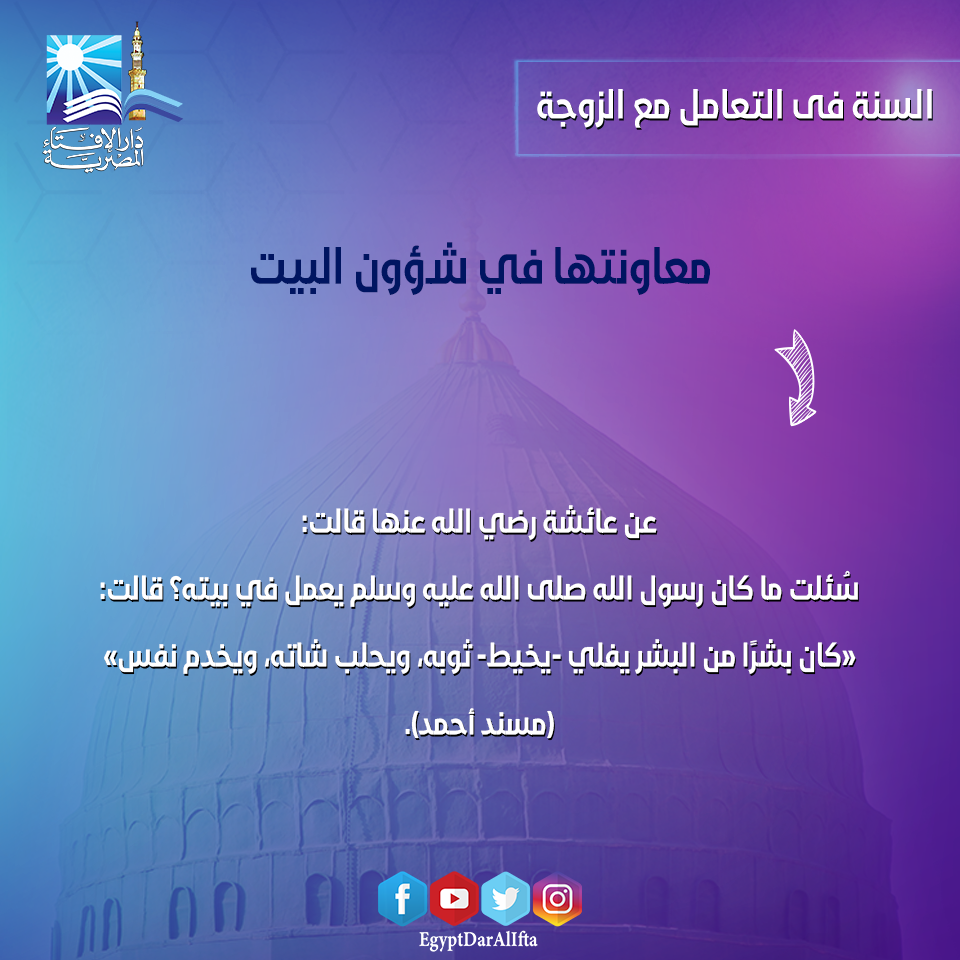 دار الإفتاء المصرية

السنة فى التعامل مع الزوجة

معاونتها في شؤون البيت

عن عائشة رضي الله عنها قالت:

سُئلت ما كان رسول الله صلى الله عليه وسلم يعمل في بيته؟ قالت:

«كان بشرًا من البشر يفلي -يخيط- ثوبه، ويحلب شاته، ويخدم نفس»

(مسند أحمد).

EgyptDarAlIfta